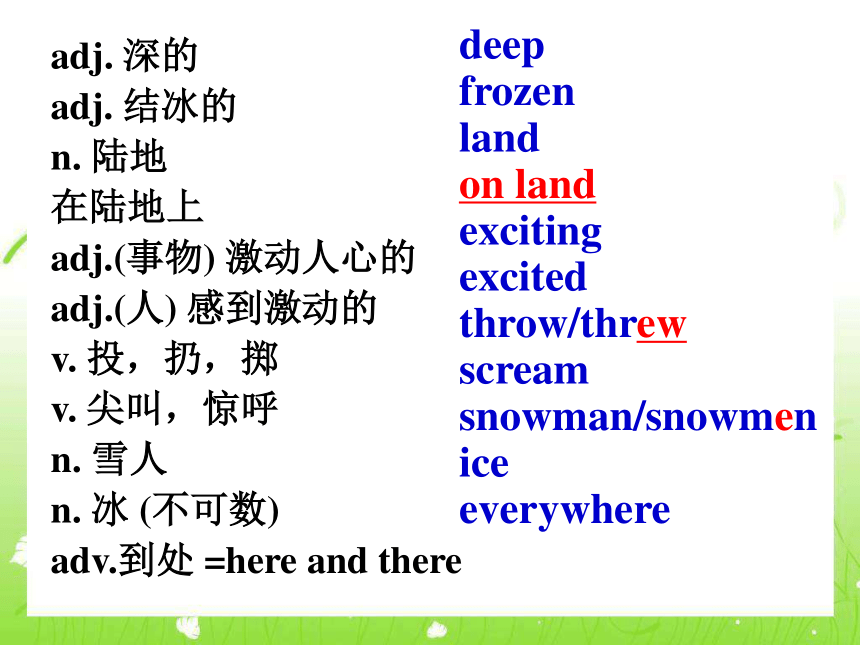 adj. 深的
adj. 结冰的
n. 陆地
在陆地上
adj.(事物) 激动人心的
adj.(人) 感到激动的
v. 投，扔，掷
v. 尖叫，惊呼
n. 雪人
n. 冰 (不可数)
adv.到处 =here and there

deep
frozen
land
on land
exciting
excited
throw/threw
scream
snowman/snowmen
ice
everywhere